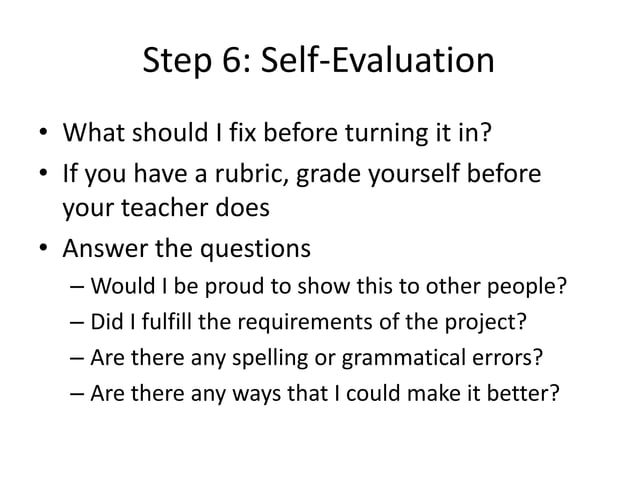 Step 6: Self-Evaluation

• What should I fix before turning it in?
• If you have a rubric, grade yourself before your teacher does
• Answer the questions
– Would I be proud to show this to other people?
– Did I fulfill the requirements of the project?
– Are there any spelling or grammatical errors?
– Are there any ways that I could make it better?